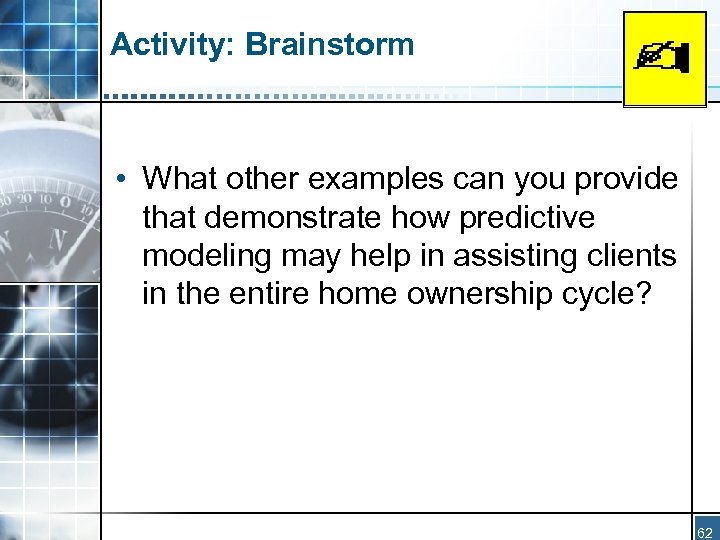 Activity: Brainstorm

• What other examples can you provide that demonstrate how predictive modeling may help in assisting clients in the entire home ownership cycle?

62